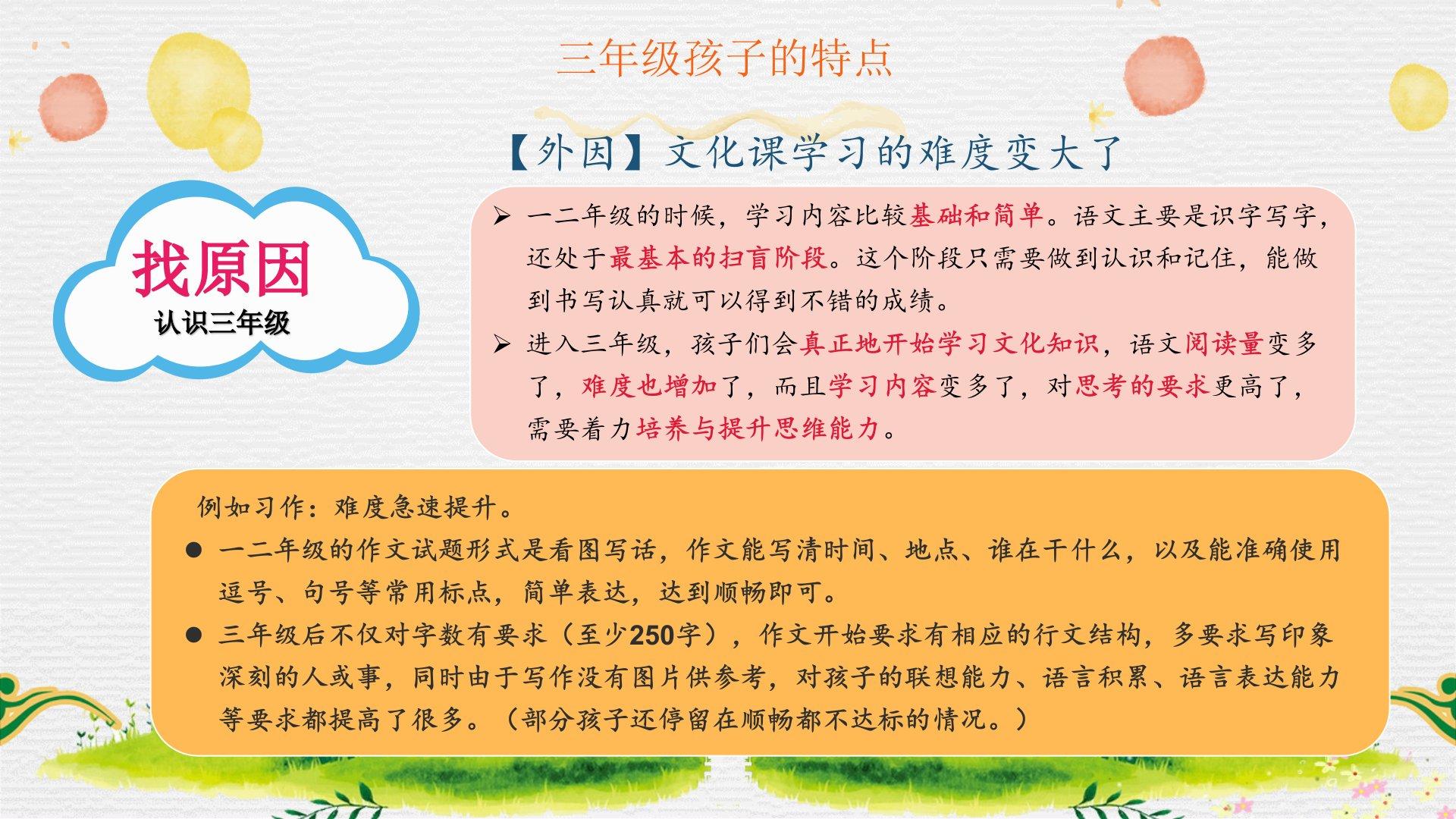 三年级孩子的特点

【外因】文化课学习的难度变大了

找原因
认识三年级

➢ 一二年级的时候，学习内容比较基础和简单。语文主要是识字写字，还处于最基本的扫盲阶段。这个阶段只需要做到认识和记住，能做到书写认真就可以得到不错的成绩。

➢ 进入三年级，孩子们会真正地开始学习文化知识，语文阅读量变多了，难度也增加了，而且学习内容变多了，对思考的要求更高了，需要着力培养与提升思维能力。

例如习作：难度急速提升。

● 一二年级的作文试题形式是看图写话，作文能写清时间、地点、谁在干什么，以及能准确使用逗号、句号等常用标点，简单表达，达到顺畅即可。

● 三年级后不仅对字数有要求（至少250字），作文开始要求有相应的行文结构，多要求写印象深刻的人或事，同时由于写作没有图片供参考，对孩子的联想能力、语言积累、语言表达能力等要求都提高了很多。（部分孩子还停留在顺畅都不达标的情况。）